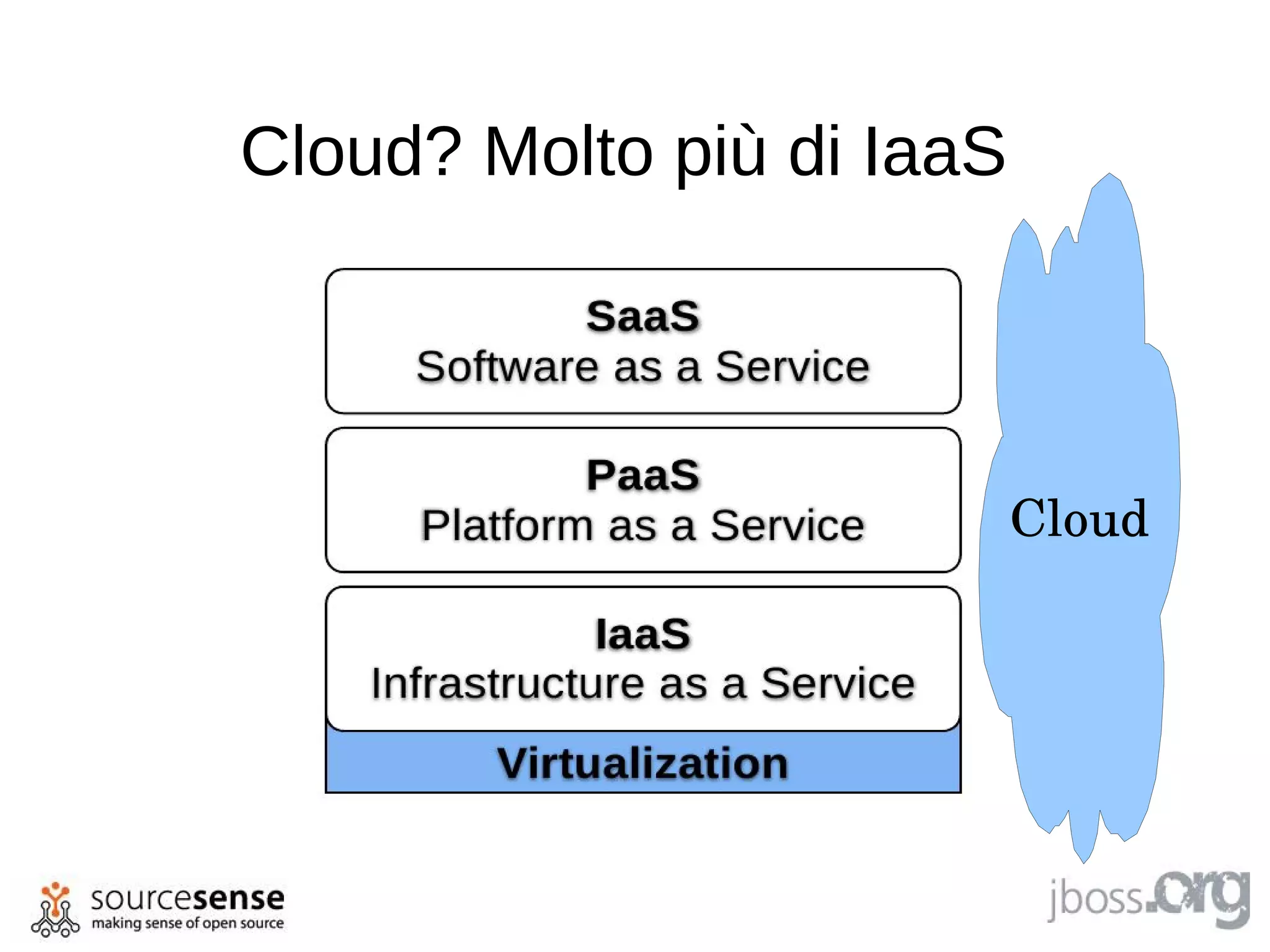 Cloud? Molto più di IaaS

SaaS
Software as a Service

PaaS
Platform as a Service

IaaS
Infrastructure as a Service

Virtualization

Cloud

sourcesense
making sense of open source

jboss.org